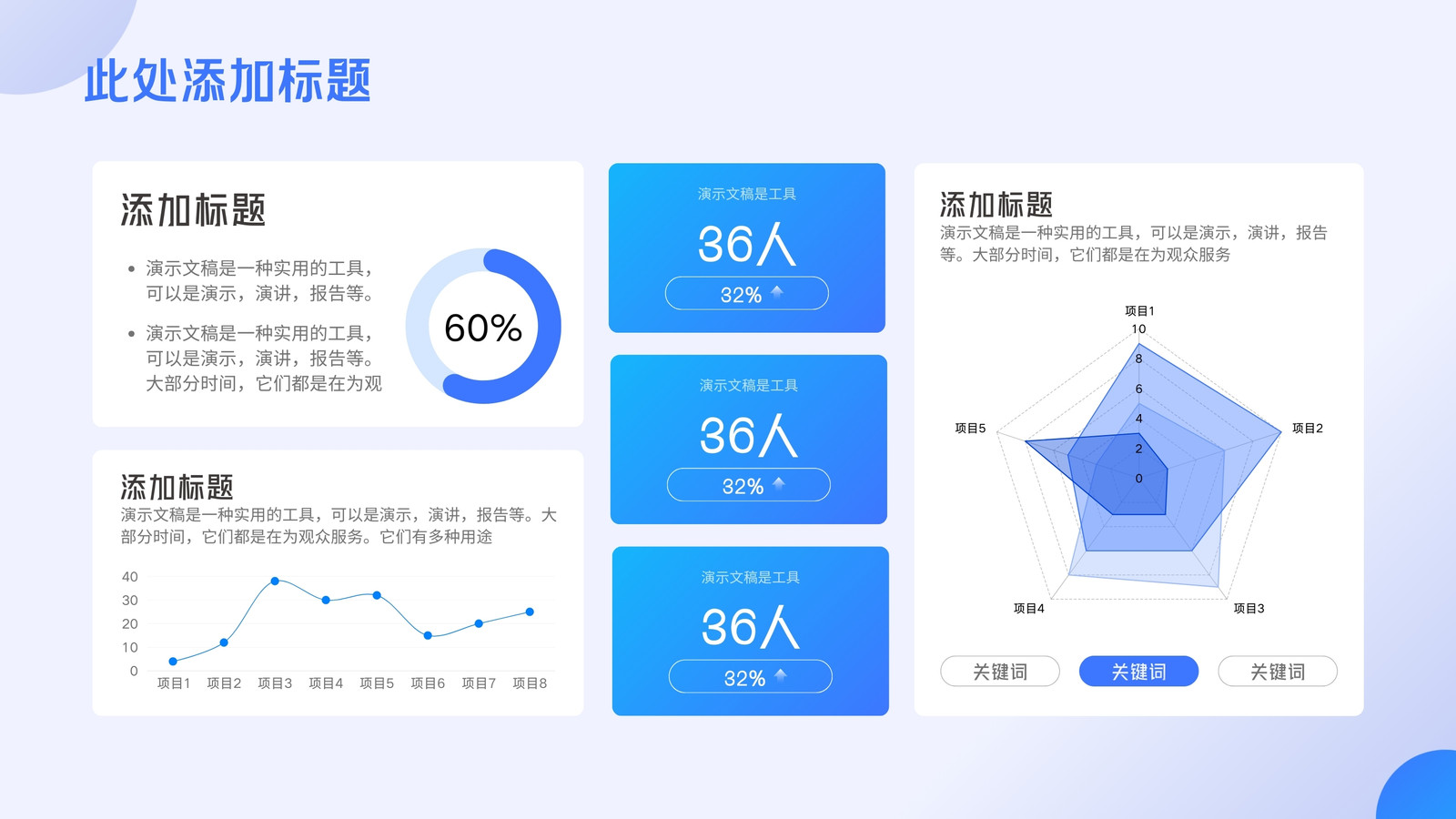 此处添加标题

添加标题

• 演示文稿是一种实用的工具，可以是演示，演讲，报告等。

• 演示文稿是一种实用的工具，可以是演示，演讲，报告等。大部分时间，它们都是在为观

60%

添加标题

演示文稿是一种实用的工具，可以是演示，演讲，报告等。大部分时间，它们都是在为观众服务。它们有多种用途

40
30
20
10
0
项目1 项目2 项目3 项目4 项目5 项目6 项目7 项目8

演示文稿是工具

36人

32%

演示文稿是工具

36人

32%

演示文稿是工具

36人

32%

添加标题

演示文稿是一种实用的工具，可以是演示，演讲，报告等。大部分时间，它们都是在为观众服务

项目1
10
8
6
4
2
0
项目2
项目3
项目4
项目5

关键词 关键词 关键词